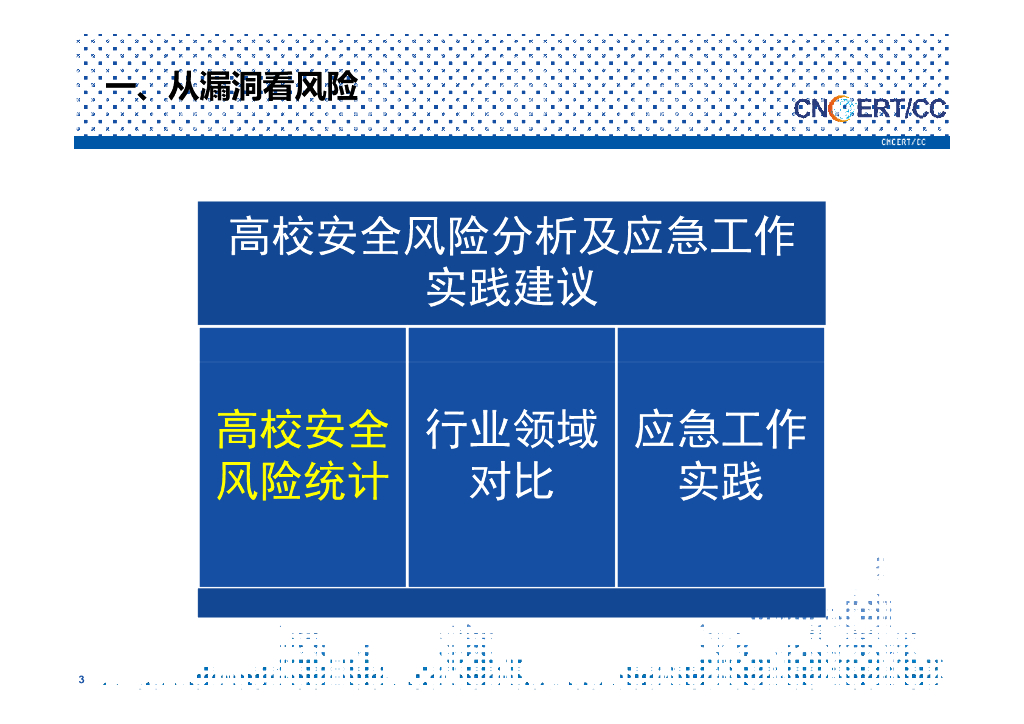 一、从漏洞看风险

CNCERT/CC

CNCERT/CC

高校安全风险分析及应急工作实践建议

高校安全风险统计

行业领域对比

应急工作实践

3